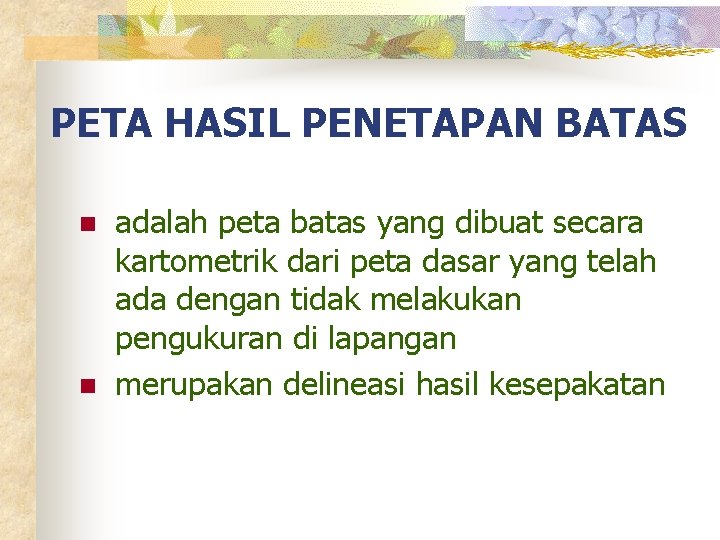 PETA HASIL PENETAPAN BATAS

- adalah peta batas yang dibuat secara kartometrik dari peta dasar yang telah ada dengan tidak melakukan pengukuran di lapangan
- merupakan delineasi hasil kesepakatan